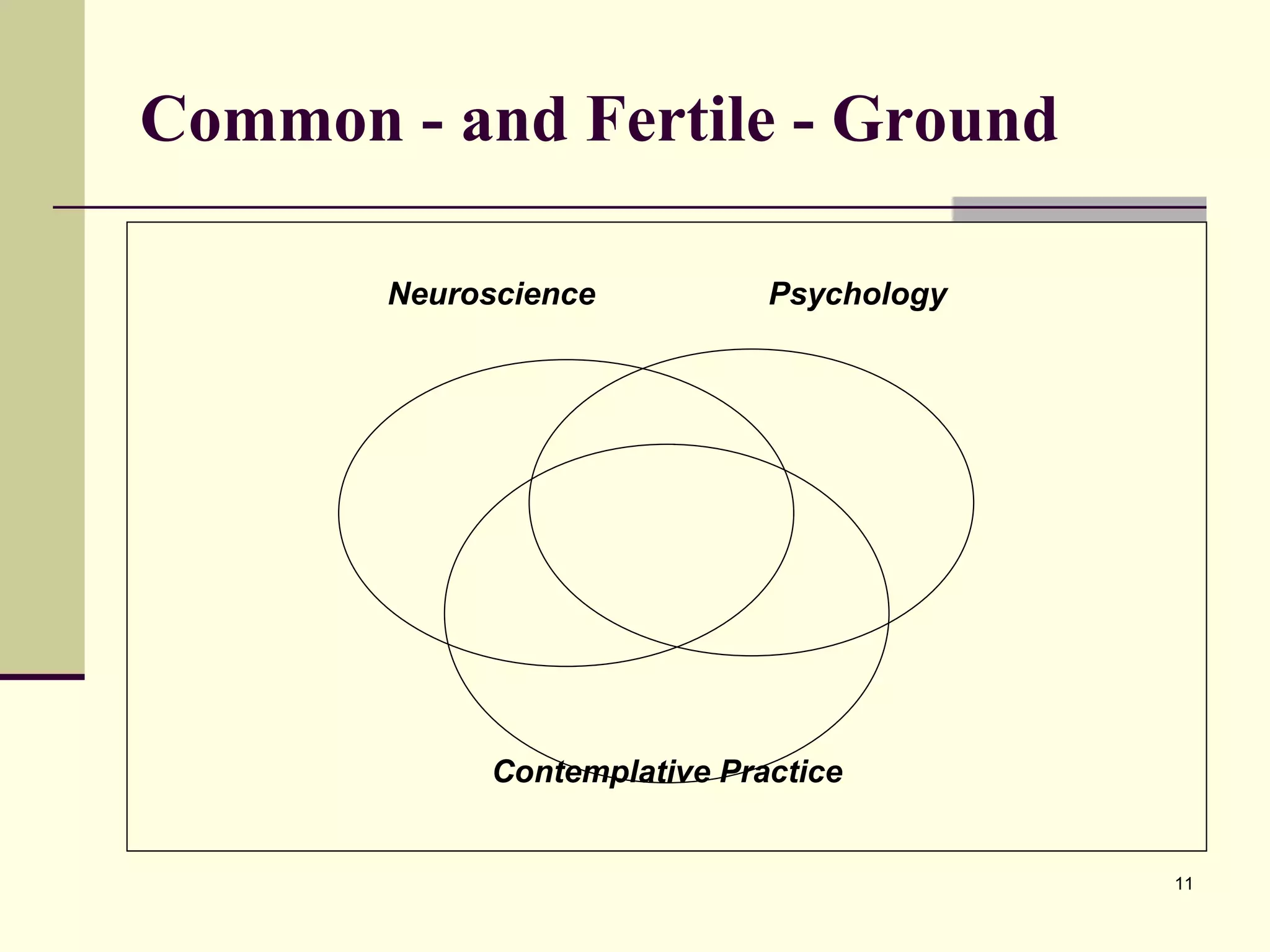 Common - and Fertile - Ground

Neuroscience

Psychology

Contemplative Practice

11